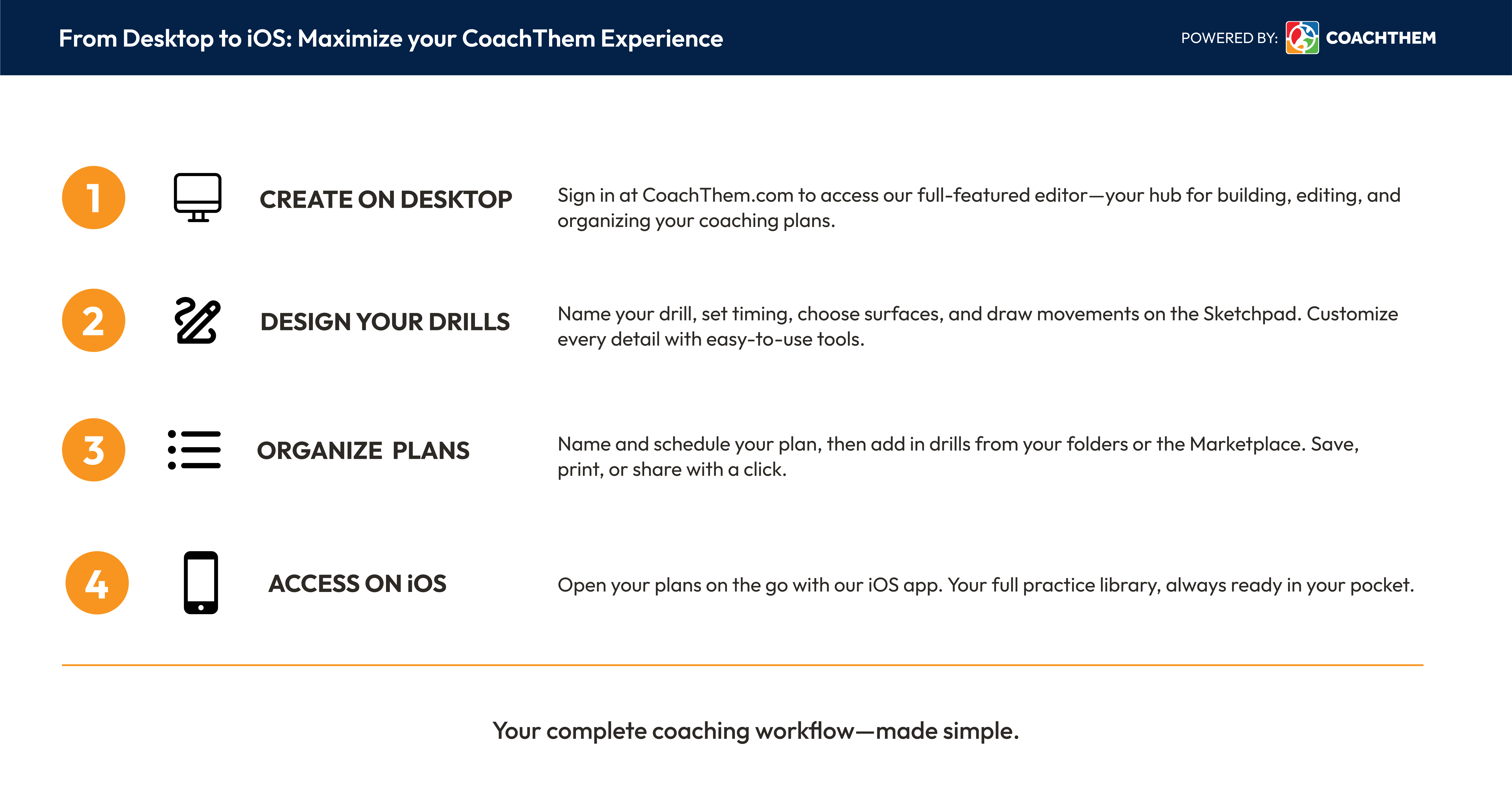 From Desktop to iOS: Maximize your CoachThem Experience

POWERED BY: COACHTHEM

1 CREATE ON DESKTOP

Sign in at CoachThem.com to access our full-featured editor—your hub for building, editing, and organizing your coaching plans.

2 DESIGN YOUR DRILLS

Name your drill, set timing, choose surfaces, and draw movements on the Sketchpad. Customize every detail with easy-to-use tools.

3 ORGANIZE PLANS

Name and schedule your plan, then add in drills from your folders or the Marketplace. Save, print, or share with a click.

4 ACCESS ON iOS

Open your plans on the go with our iOS app. Your full practice library, always ready in your pocket.

Your complete coaching workflow—made simple.